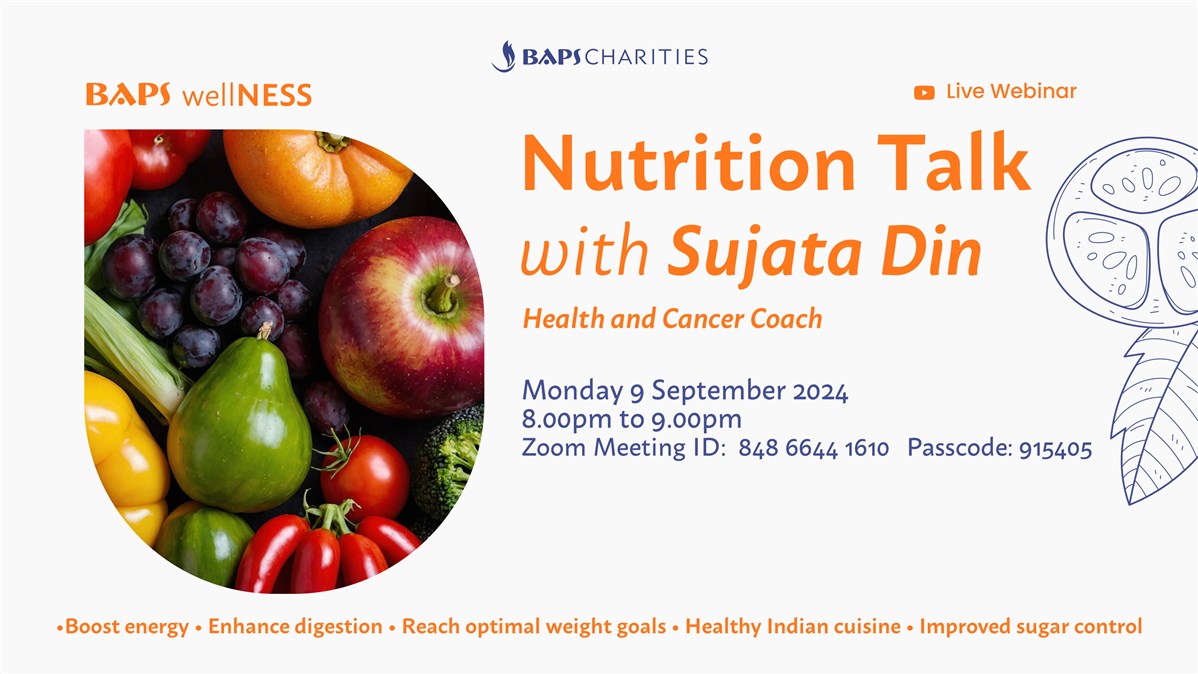 BAPS CHARITIES

BAPS wellNESS

Live Webinar

Nutrition Talk with Sujata Din

Health and Cancer Coach

Monday 9 September 2024
8.00pm to 9.00pm
Zoom Meeting ID: 848 6644 1610 Passcode: 915405

•Boost energy • Enhance digestion • Reach optimal weight goals • Healthy Indian cuisine • Improved sugar control